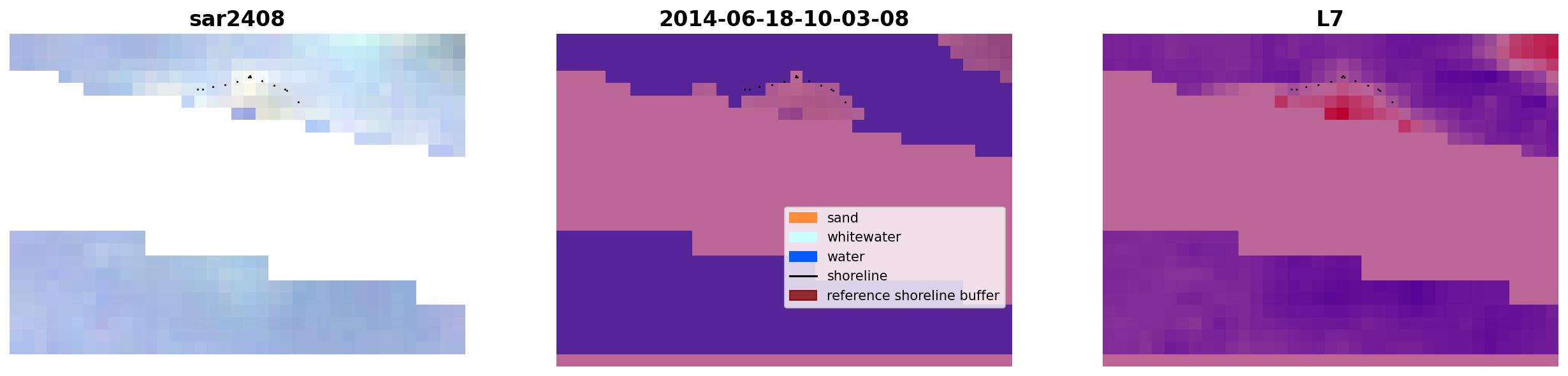 sar2408

2014-06-18-10-03-08

sand
whitewater
water
shoreline
reference shoreline buffer

L7